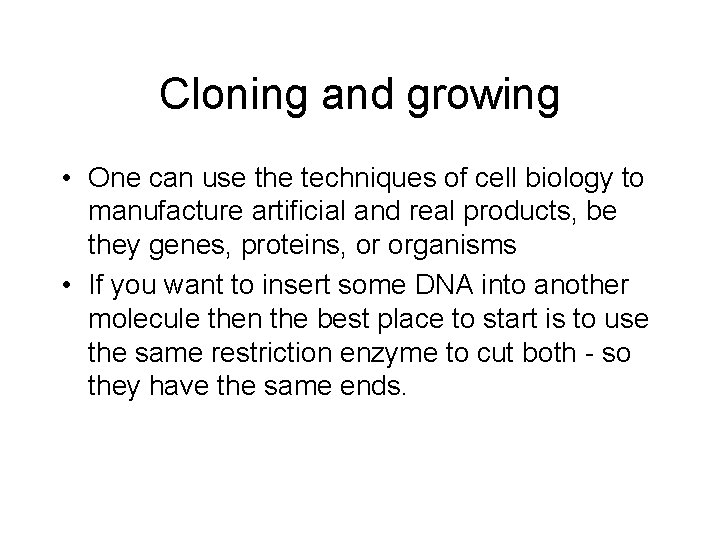 Cloning and growing

• One can use the techniques of cell biology to manufacture artificial and real products, be they genes, proteins, or organisms

• If you want to insert some DNA into another molecule then the best place to start is to use the same restriction enzyme to cut both - so they have the same ends.